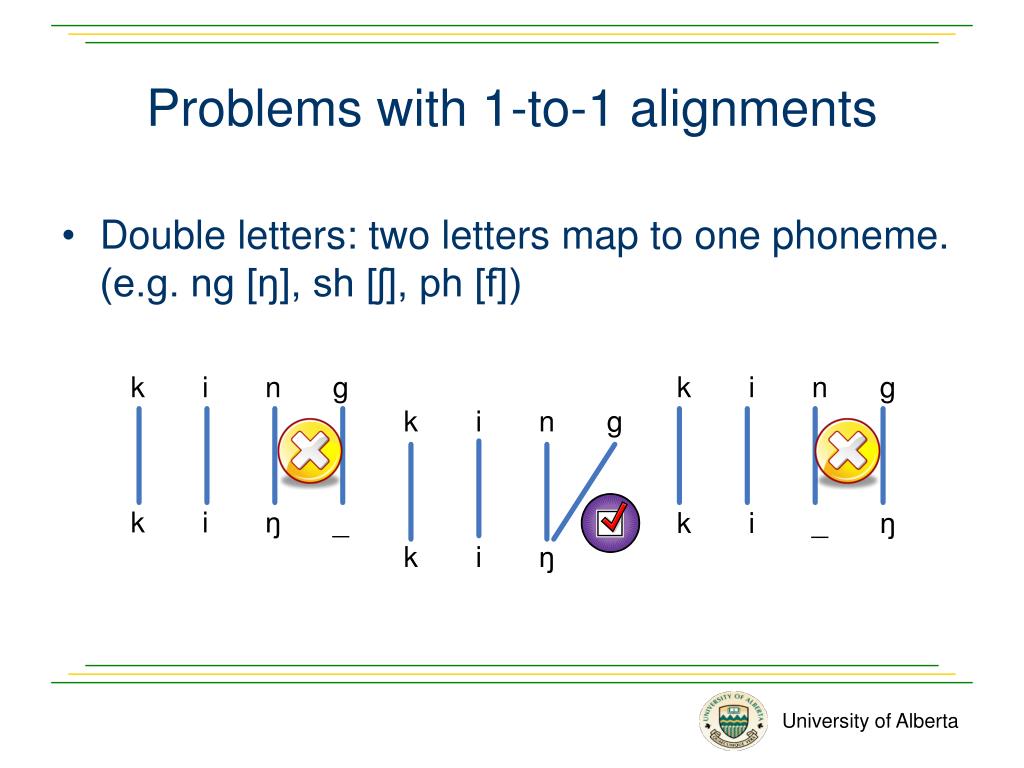 Problems with 1-to-1 alignments

• Double letters: two letters map to one phoneme. (e.g. ng [ŋ], sh [ʃ], ph [f])

k i n g
k i ŋ _

k i n g
k i ŋ

k i n g
k i _ ŋ

UNIVERSITY OF ALBERTA

University of Alberta